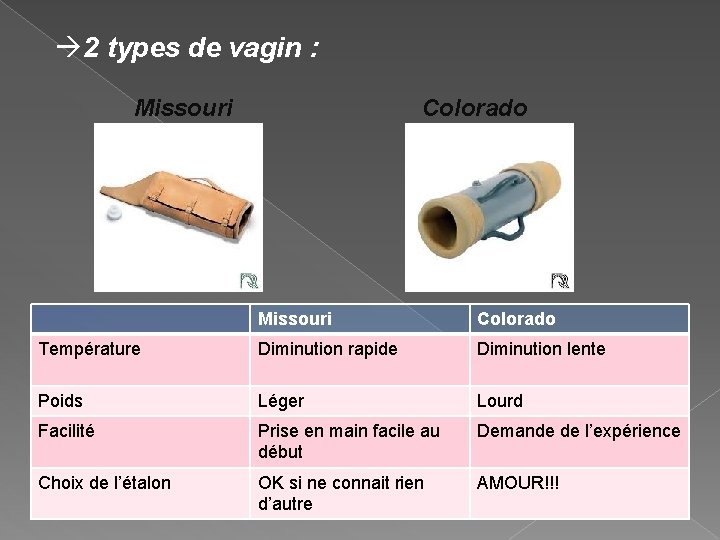 →2 types de vagin :

Missouri

Colorado

| | Missouri | Colorado |
|---|---|---|
| Température | Diminution rapide | Diminution lente |
| Poids | Léger | Lourd |
| Facilité | Prise en main facile au début | Demande de l'expérience |
| Choix de l'étalon | OK si ne connait rien d'autre | AMOUR!!! |